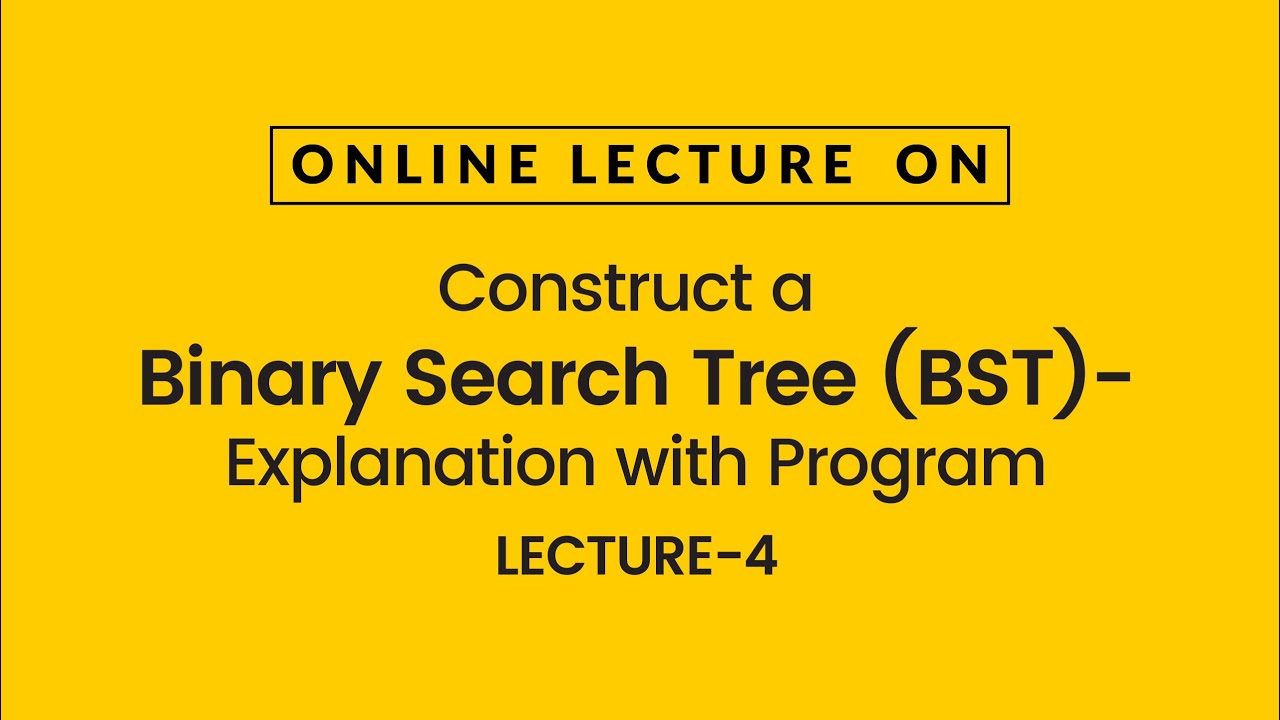 ONLINE LECTURE ON

Construct a
Binary Search Tree (BST)-
Explanation with Program

LECTURE-4